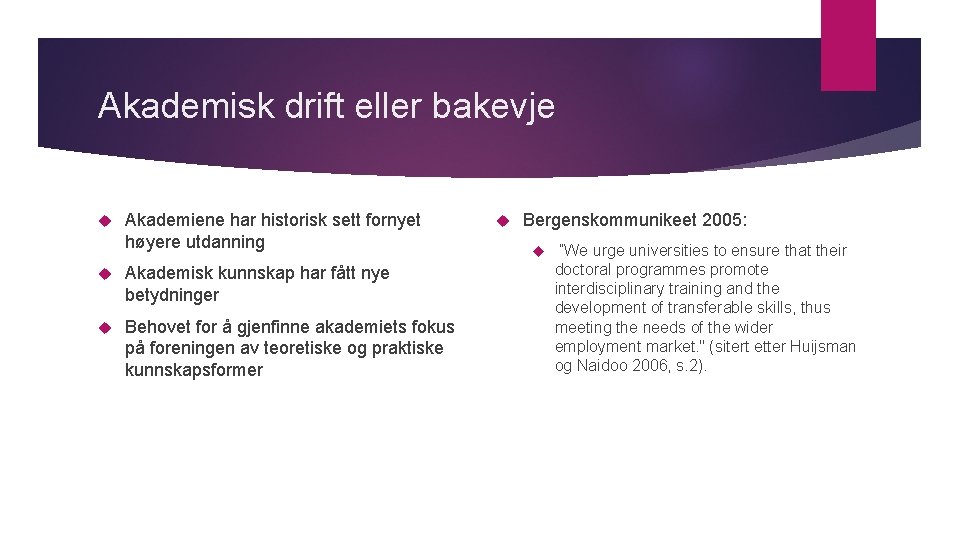 Akademisk drift eller bakevje

Akademiene har historisk sett fornyet høyere utdanning

Akademisk kunnskap har fått nye betydninger

Behovet for å gjenfinne akademiets fokus på foreningen av teoretiske og praktiske kunnskapsformer

Bergenskommunikeet 2005:

"We urge universities to ensure that their doctoral programmes promote interdisciplinary training and the development of transferable skills, thus meeting the needs of the wider employment market." (sitert etter Huijsman og Naidoo 2006, s.2).